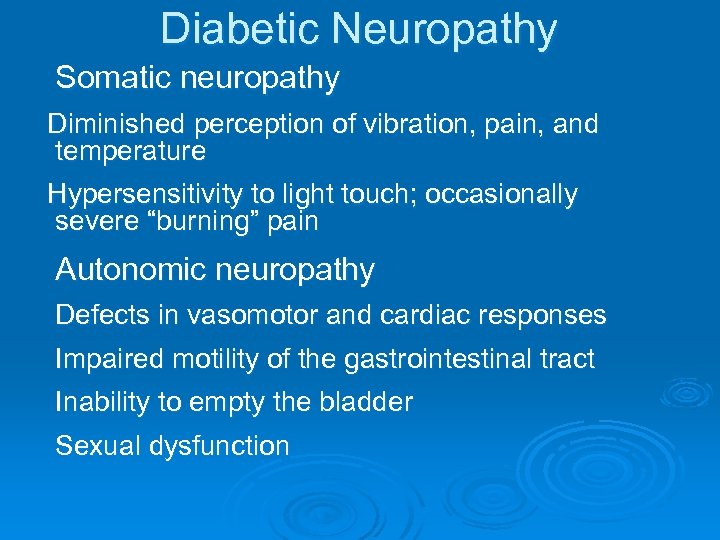 Diabetic Neuropathy

Somatic neuropathy

Diminished perception of vibration, pain, and temperature

Hypersensitivity to light touch; occasionally severe “burning” pain

Autonomic neuropathy

Defects in vasomotor and cardiac responses

Impaired motility of the gastrointestinal tract

Inability to empty the bladder

Sexual dysfunction